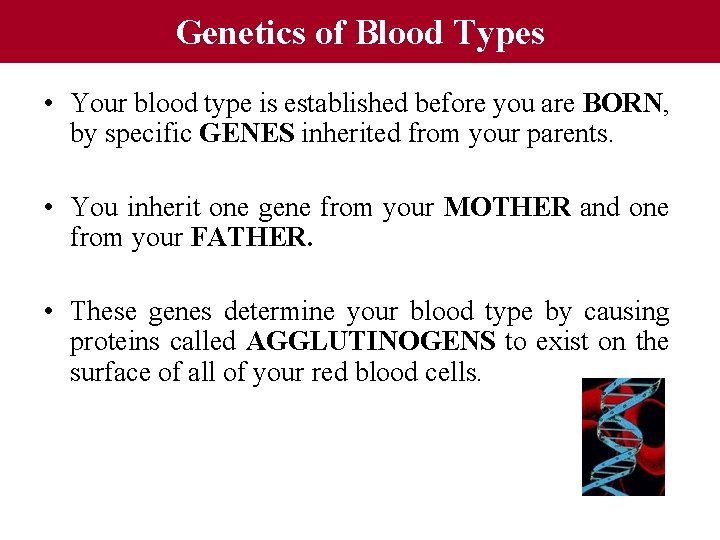 Genetics of Blood Types

• Your blood type is established before you are BORN, by specific GENES inherited from your parents.

• You inherit one gene from your MOTHER and one from your FATHER.

• These genes determine your blood type by causing proteins called AGGLUTINOGENS to exist on the surface of all of your red blood cells.